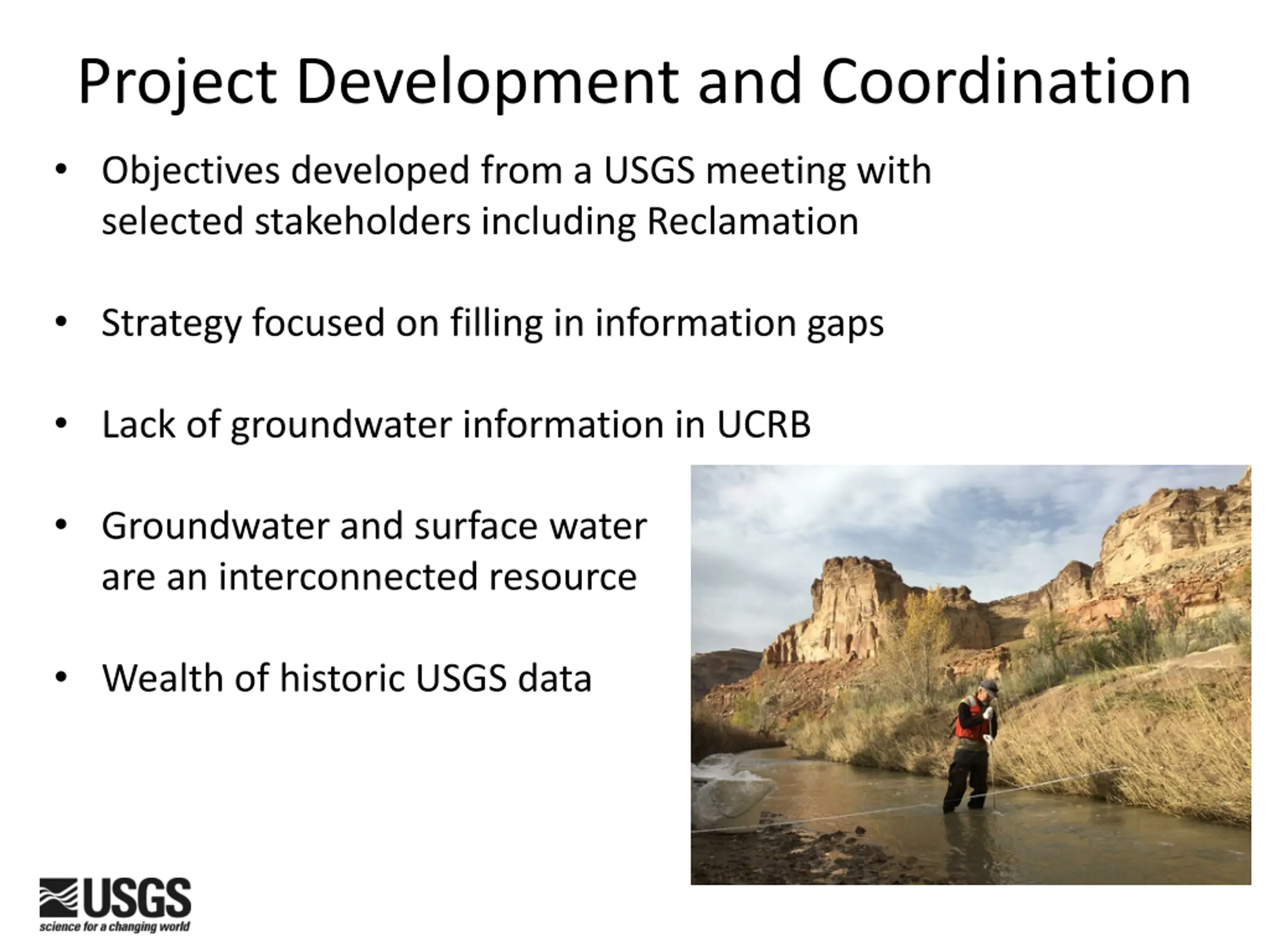 Project Development and Coordination

• Objectives developed from a USGS meeting with selected stakeholders including Reclamation

• Strategy focused on filling in information gaps

• Lack of groundwater information in UCRB

• Groundwater and surface water are an interconnected resource

• Wealth of historic USGS data

USGS
science for a changing world